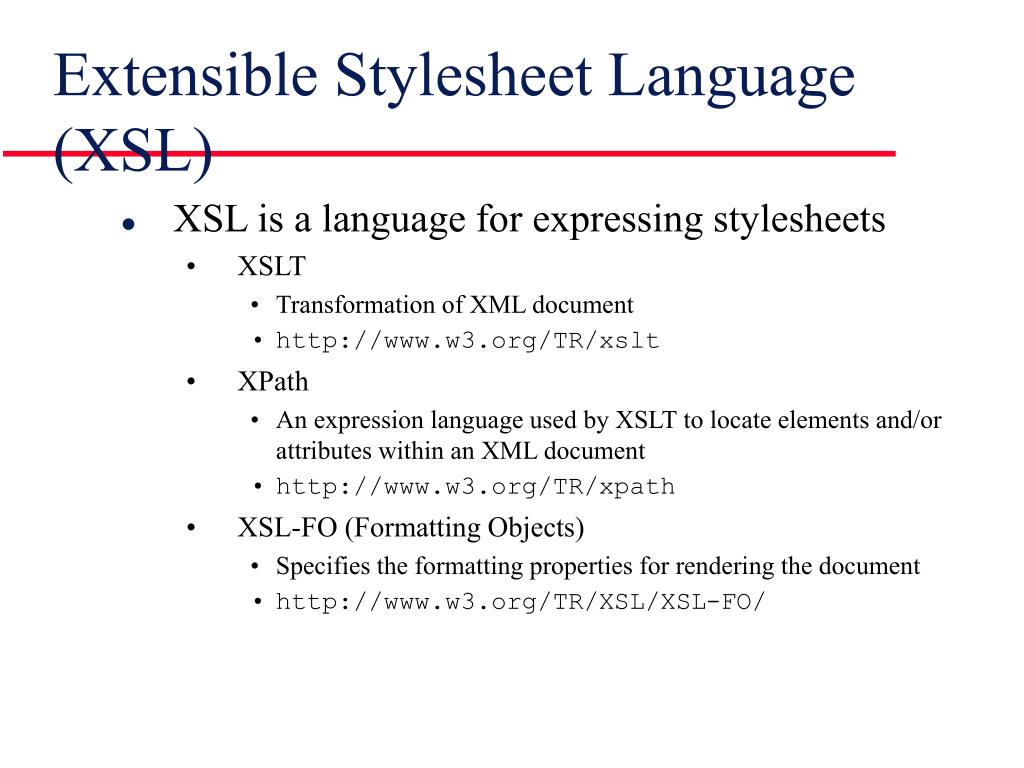 Extensible Stylesheet Language (XSL)

- XSL is a language for expressing stylesheets
  - XSLT
    - Transformation of XML document
    - http://www.w3.org/TR/xslt
  - XPath
    - An expression language used by XSLT to locate elements and/or attributes within an XML document
    - http://www.w3.org/TR/xpath
  - XSL-FO (Formatting Objects)
    - Specifies the formatting properties for rendering the document
    - http://www.w3.org/TR/XSL/XSL-FO/